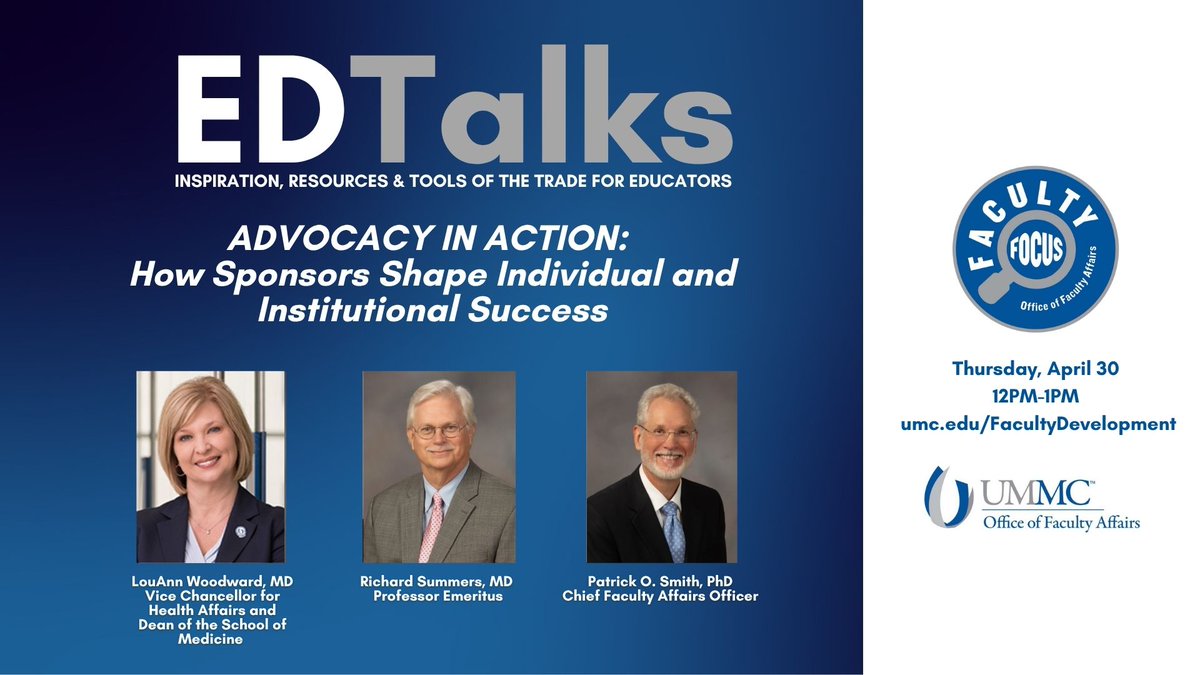 EDTalks
INSPIRATION, RESOURCES & TOOLS OF THE TRADE FOR EDUCATORS

ADVOCACY IN ACTION:
How Sponsors Shape Individual and Institutional Success

LouAnn Woodward, MD
Vice Chancellor for Health Affairs and Dean of the School of Medicine

Richard Summers, MD
Professor Emeritus

Patrick O. Smith, PhD
Chief Faculty Affairs Officer

FACULTY FOCUS
Office of Faculty Affairs

Thursday, April 30
12PM-1PM
umc.edu/FacultyDevelopment

UMMC
Office of Faculty Affairs